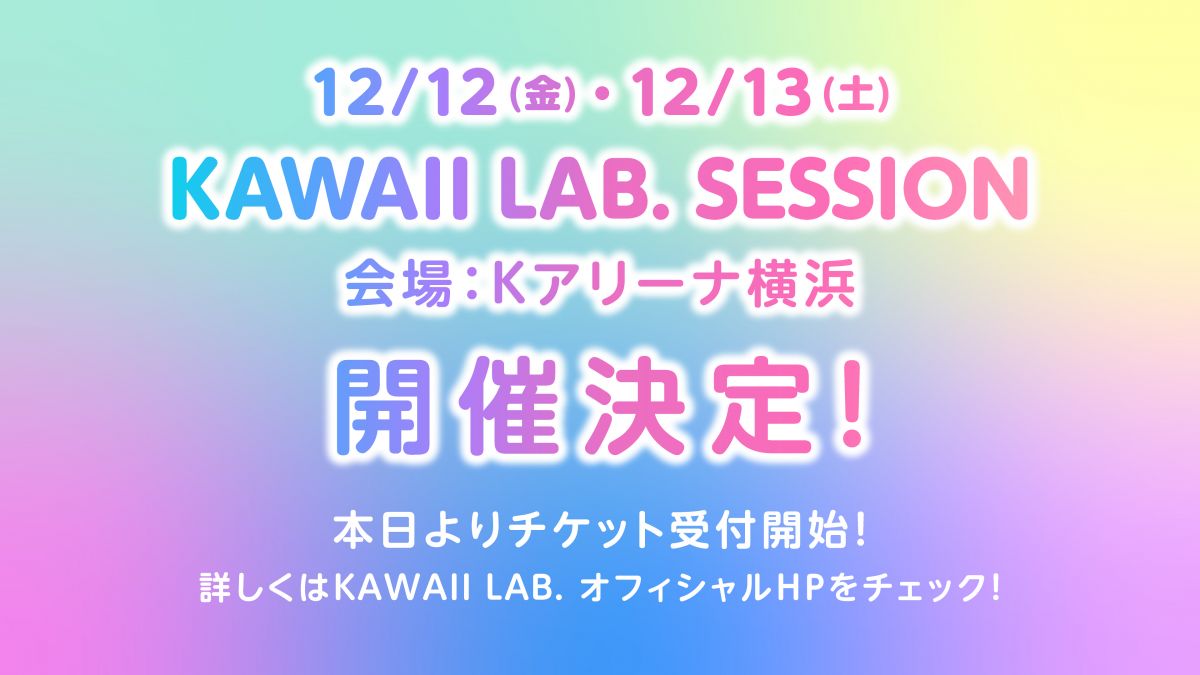 12/12(金)・12/13(土)
KAWAII LAB. SESSION
会場：Kアリーナ横浜

開催決定！

本日よりチケット受付開始！
詳しくはKAWAII LAB. オフィシャルHPをチェック！